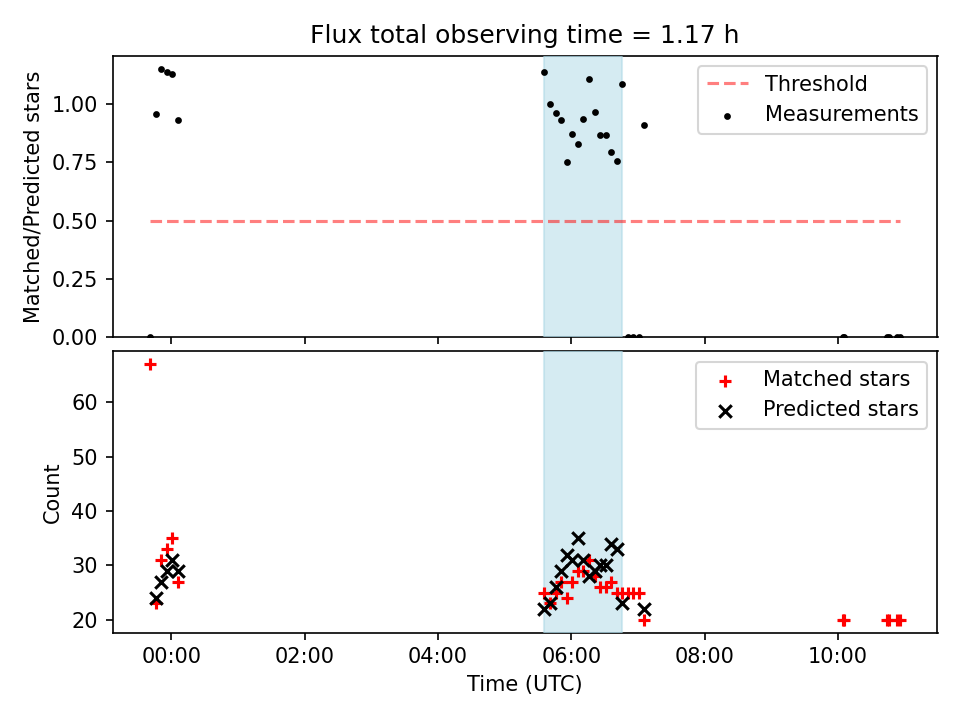 Flux total observing time = 1.17 h

Matched/Predicted stars

1.00
0.75
0.50
0.25
0.00

Threshold
Measurements

Count

60
50
40
30
20

Matched stars
Predicted stars

00:00 02:00 04:00 06:00 08:00 10:00

Time (UTC)